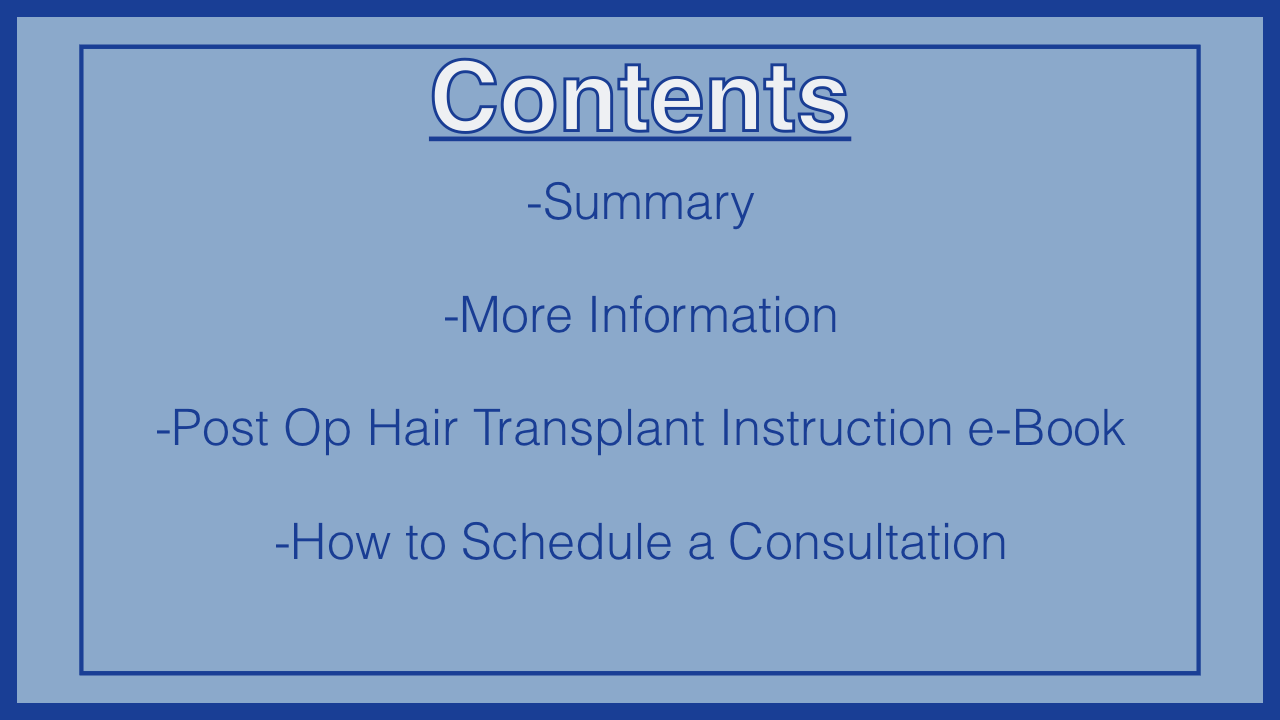 Contents

-Summary

-More Information

-Post Op Hair Transplant Instruction e-Book

-How to Schedule a Consultation